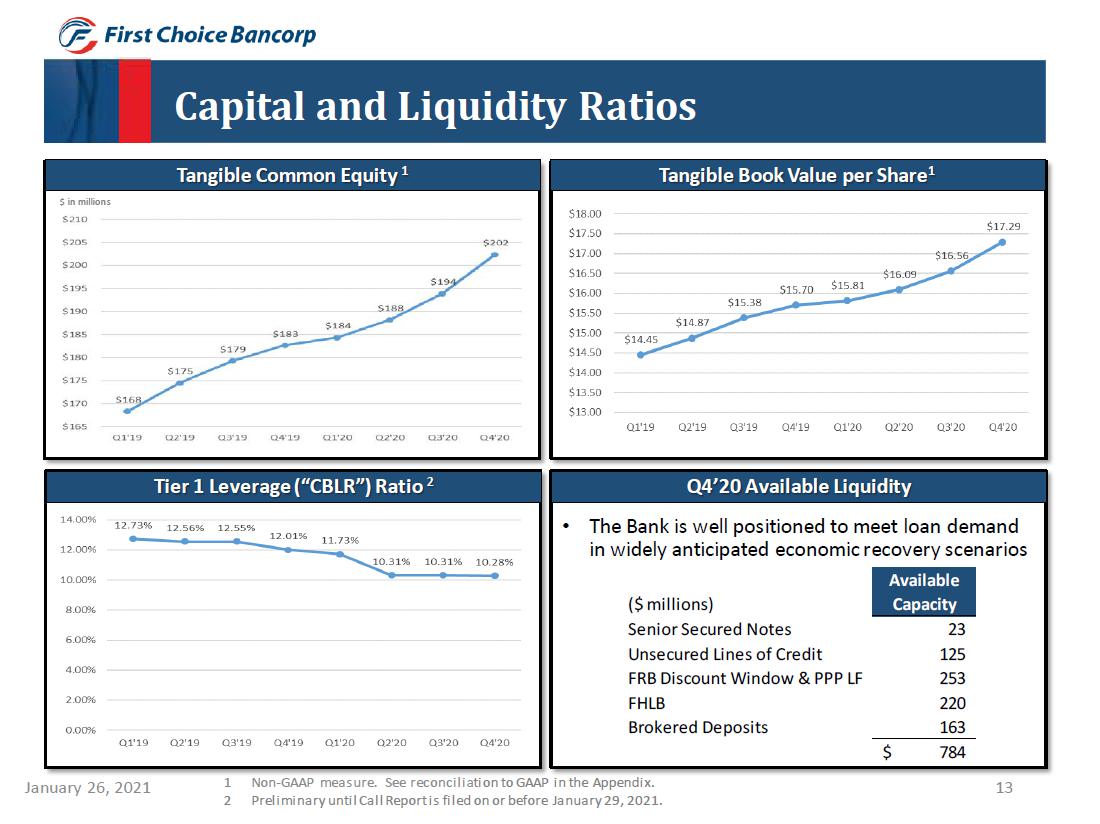 First Choice Bancorp

Capital and Liquidity Ratios

Tangible Common Equity $^1$

$ in millions

$210
$205
$200
$195
$190
$185
$180
$175
$170
$165

$168 $175 $179 $183 $184 $188 $194 $202

Q1'19 Q2'19 Q3'19 Q4'19 Q1'20 Q2'20 Q3'20 Q4'20

Tangible Book Value per Share$^1$

$18.00
$17.50
$17.00
$16.50
$16.00
$15.50
$15.00
$14.50
$14.00
$13.50
$13.00

$14.45 $14.87 $15.38 $15.70 $15.81 $16.09 $16.56 $17.29

Q1'19 Q2'19 Q3'19 Q4'19 Q1'20 Q2'20 Q3'20 Q4'20

Tier 1 Leverage ("CBLR") Ratio $^2$

14.00%
12.00%
10.00%
8.00%
6.00%
4.00%
2.00%
0.00%

12.73% 12.56% 12.55% 12.01% 11.73% 10.31% 10.31% 10.28%

Q1'19 Q2'19 Q3'19 Q4'19 Q1'20 Q2'20 Q3'20 Q4'20

Q4'20 Available Liquidity

• The Bank is well positioned to meet loan demand in widely anticipated economic recovery scenarios

| ($ millions) | Available Capacity |
|---|---|
| Senior Secured Notes | 23 |
| Unsecured Lines of Credit | 125 |
| FRB Discount Window & PPP LF | 253 |
| FHLB | 220 |
| Brokered Deposits | 163 |
| | $ 784 |

January 26, 2021

1 Non-GAAP measure. See reconciliation to GAAP in the Appendix.
2 Preliminary until Call Report is filed on or before January 29, 2021.

13